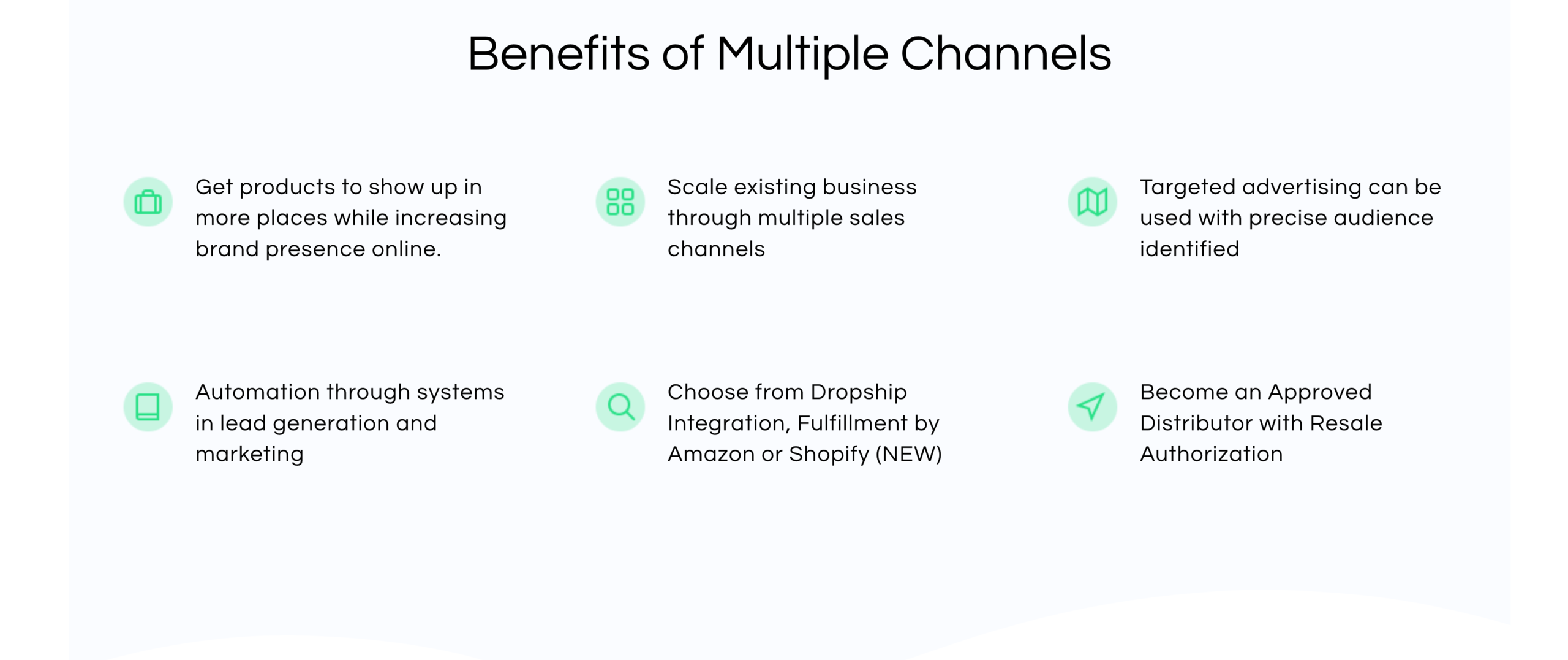 Benefits of Multiple Channels

Get products to show up in more places while increasing brand presence online.

Scale existing business through multiple sales channels

Targeted advertising can be used with precise audience identified

Automation through systems in lead generation and marketing

Choose from Dropship Integration, Fulfillment by Amazon or Shopify (NEW)

Become an Approved Distributor with Resale Authorization